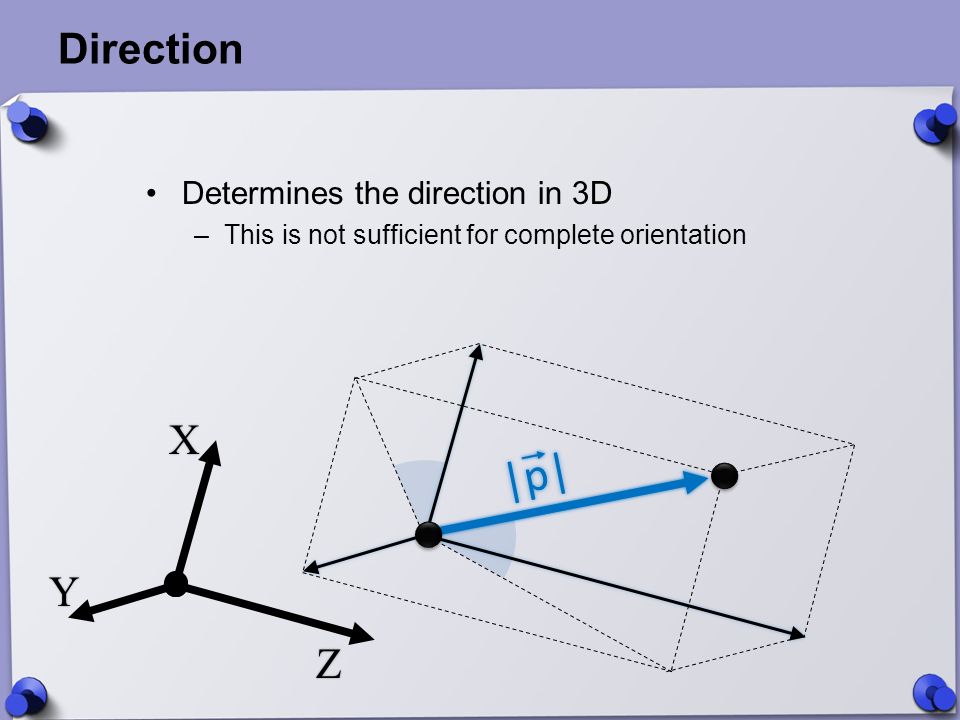 Direction

• Determines the direction in 3D
– This is not sufficient for complete orientation

X

Y

Z

$|\vec{p}|$